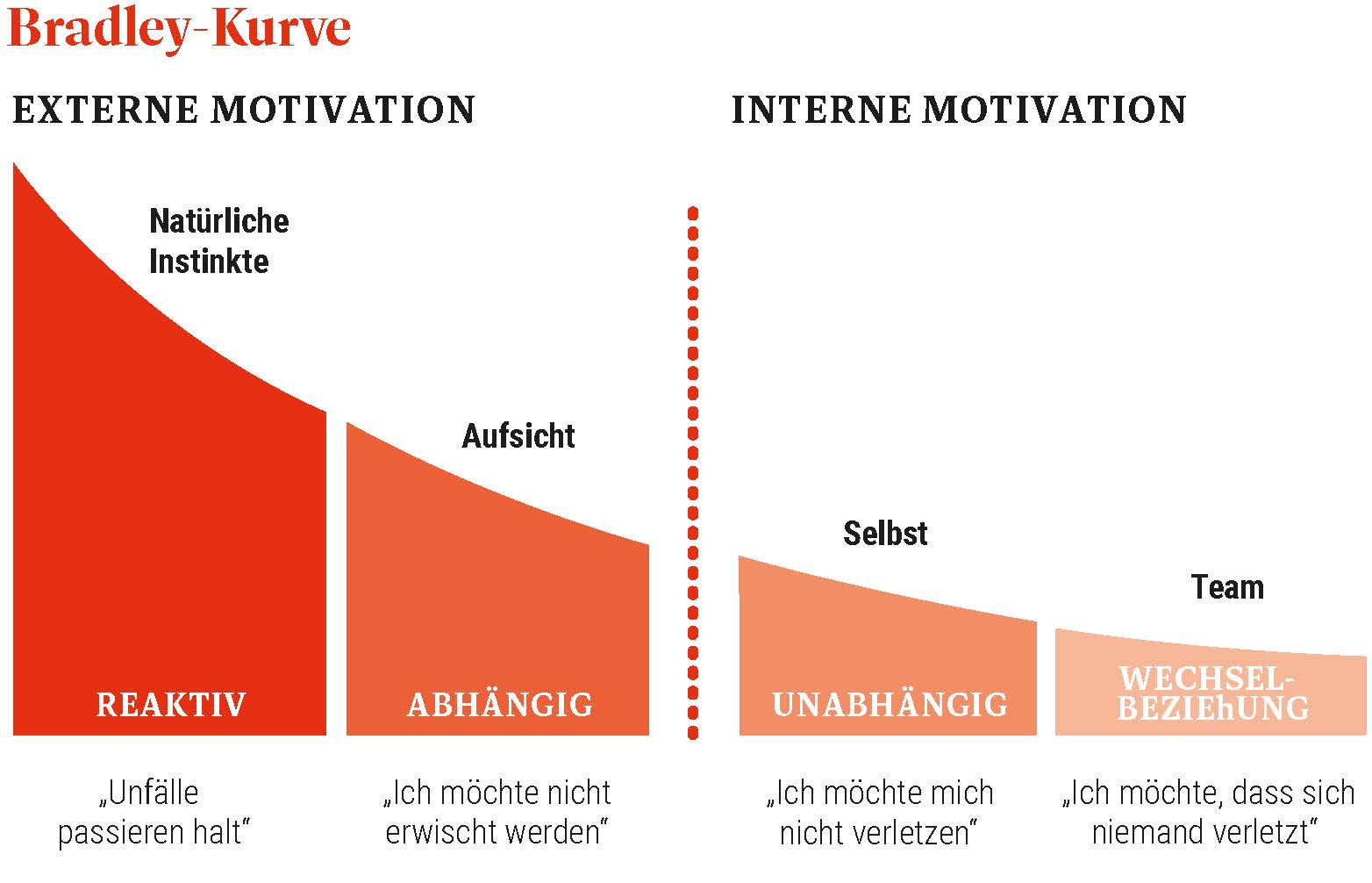 Bradley-Kurve

EXTERNE MOTIVATION

INTERNE MOTIVATION

Natürliche Instinkte

Aufsicht

Selbst

Team

REAKTIV

ABHÄNGIG

UNABHÄNGIG

WECHSEL-BEZIEhUNG

„Unfälle passieren halt“

„Ich möchte nicht erwischt werden“

„Ich möchte mich nicht verletzen“

„Ich möchte, dass sich niemand verletzt“